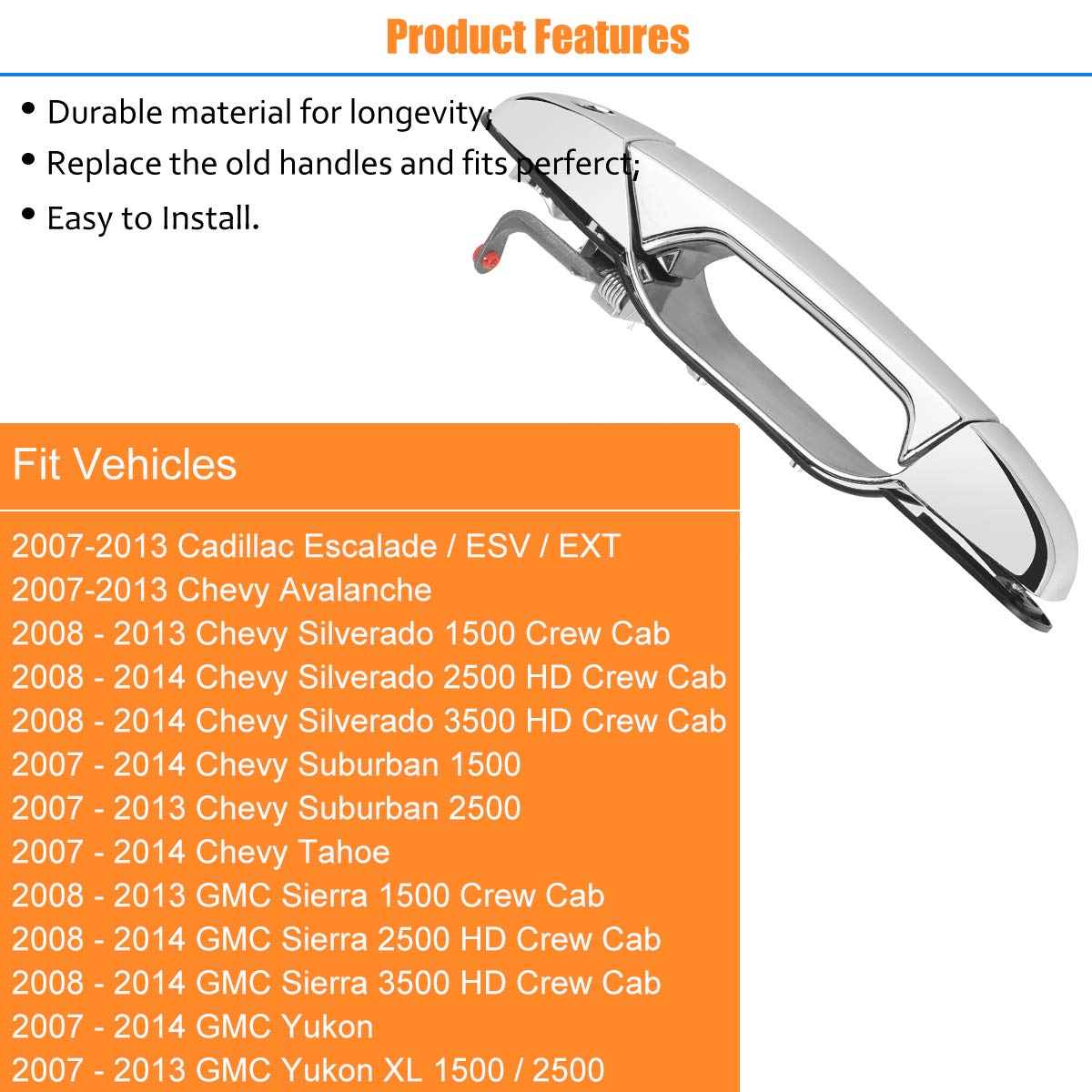 Product Features

• Durable material for longevity;
• Replace the old handles and fits perferct;
• Easy to Install.

Fit Vehicles

2007-2013 Cadillac Escalade / ESV / EXT
2007-2013 Chevy Avalanche
2008 - 2013 Chevy Silverado 1500 Crew Cab
2008 - 2014 Chevy Silverado 2500 HD Crew Cab
2008 - 2014 Chevy Silverado 3500 HD Crew Cab
2007 - 2014 Chevy Suburban 1500
2007 - 2013 Chevy Suburban 2500
2007 - 2014 Chevy Tahoe
2008 - 2013 GMC Sierra 1500 Crew Cab
2008 - 2014 GMC Sierra 2500 HD Crew Cab
2008 - 2014 GMC Sierra 3500 HD Crew Cab
2007 - 2014 GMC Yukon
2007 - 2013 GMC Yukon XL 1500 / 2500